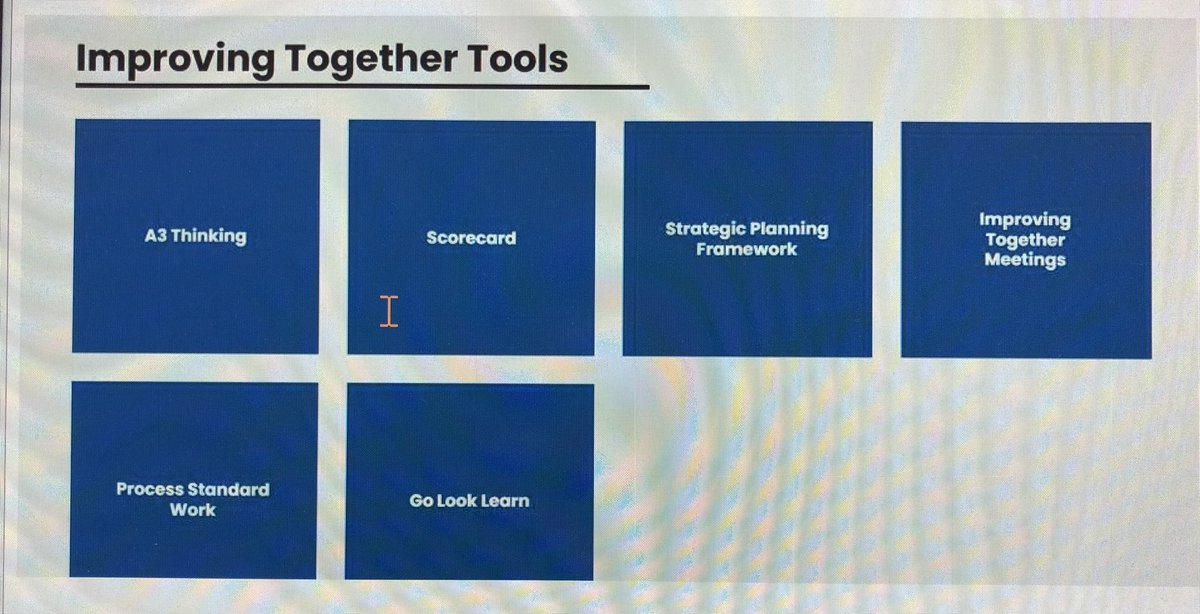 Improving Together Tools

A3 Thinking

Scorecard

Strategic Planning Framework

Improving Together Meetings

Process Standard Work

Go Look Learn